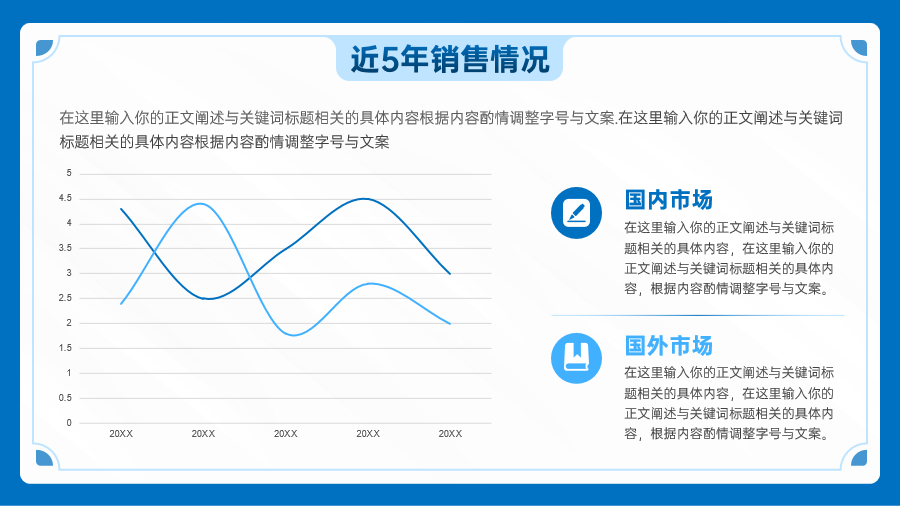 近5年销售情况

在这里输入你的正文阐述与关键词标题相关的具体内容根据内容酌情调整字号与文案.在这里输入你的正文阐述与关键词标题相关的具体内容根据内容酌情调整字号与文案

5
4.5
4
3.5
3
2.5
2
1.5
1
0.5
0
20XX 20XX 20XX 20XX 20XX

国内市场

在这里输入你的正文阐述与关键词标题相关的具体内容，在这里输入你的正文阐述与关键词标题相关的具体内容，根据内容酌情调整字号与文案。

国外市场

在这里输入你的正文阐述与关键词标题相关的具体内容，在这里输入你的正文阐述与关键词标题相关的具体内容，根据内容酌情调整字号与文案。